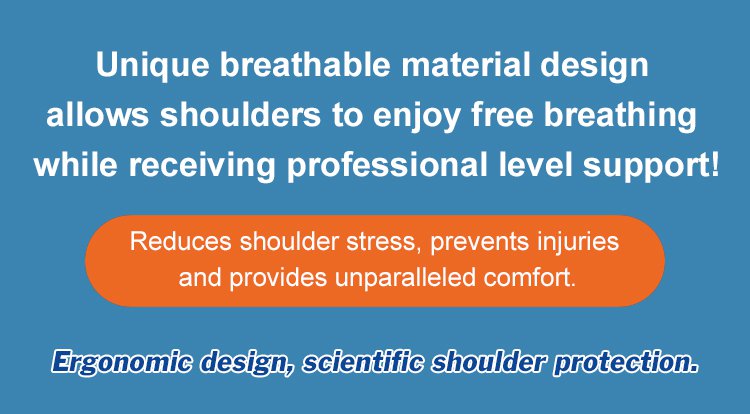 Unique breathable material design allows shoulders to enjoy free breathing while receiving professional level support!

Reduces shoulder stress, prevents injuries and provides unparalleled comfort.

Ergonomic design, scientific shoulder protection.